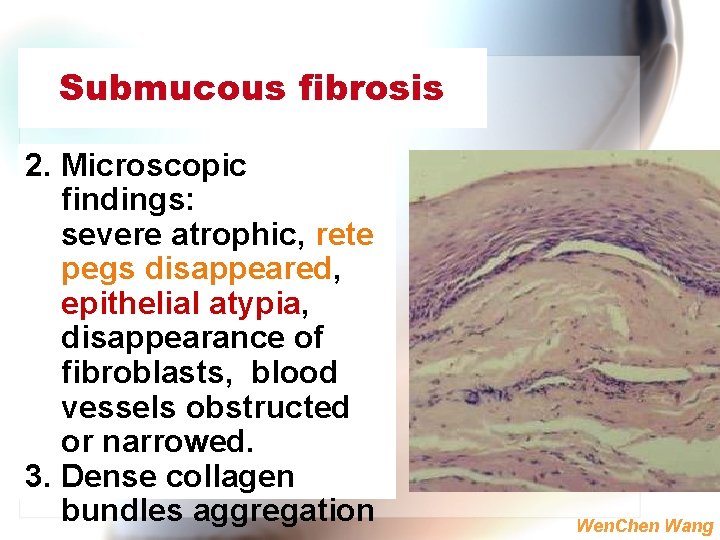 Submucous fibrosis

2. Microscopic findings: severe atrophic, rete pegs disappeared, epithelial atypia, disappearance of fibroblasts, blood vessels obstructed or narrowed.
3. Dense collagen bundles aggregation

WenChen Wang